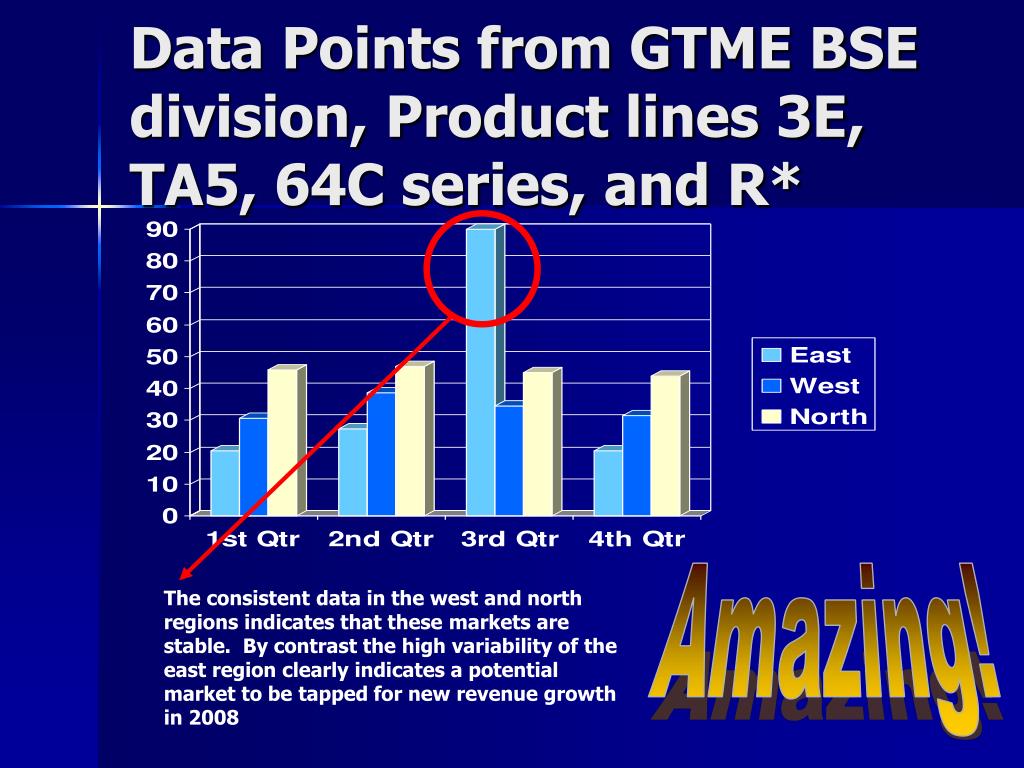 Data Points from GTME BSE division, Product lines 3E, TA5, 64C series, and R*

90
80
70
60
50
40
30
20
10
0

1st Qtr
2nd Qtr
3rd Qtr
4th Qtr

East
West
North

The consistent data in the west and north regions indicates that these markets are stable. By contrast the high variability of the east region clearly indicates a potential market to be tapped for new revenue growth in 2008

Amazing!